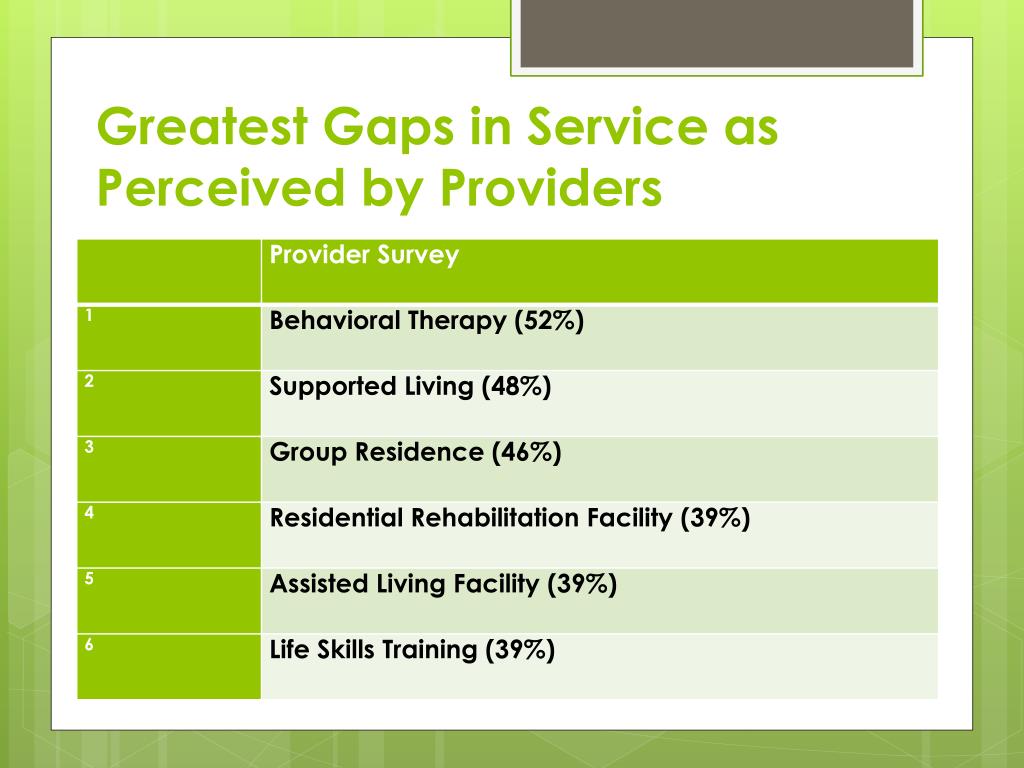 Greatest Gaps in Service as Perceived by Providers

| | Provider Survey |
|---|---|
| 1 | Behavioral Therapy (52%) |
| 2 | Supported Living (48%) |
| 3 | Group Residence (46%) |
| 4 | Residential Rehabilitation Facility (39%) |
| 5 | Assisted Living Facility (39%) |
| 6 | Life Skills Training (39%) |